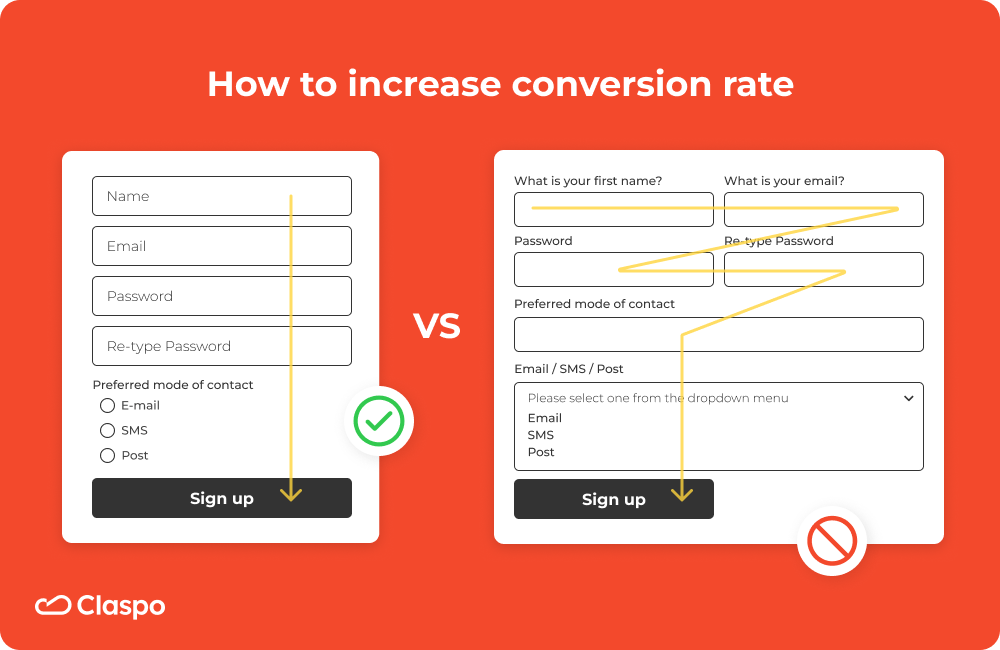 How to increase conversion rate

Name

Email

Password

Re-type Password

Preferred mode of contact

E-mail

SMS

Post

Sign up

VS

What is your first name?

What is your email?

Password

Re-type Password

Preferred mode of contact

Email / SMS / Post

Please select one from the dropdown menu

Email

SMS

Post

Sign up

Claspo